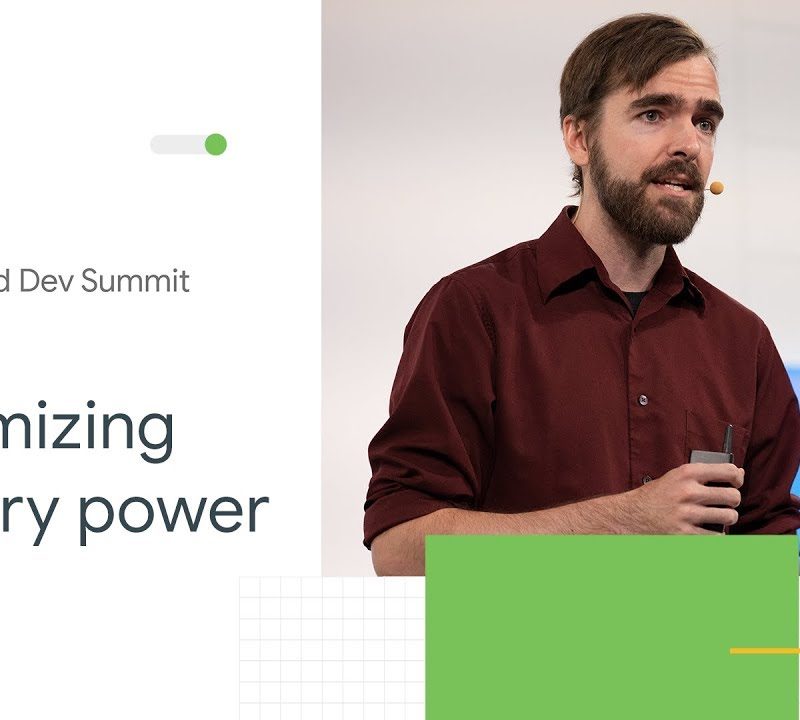 d Dev Summit

mizing
ry power